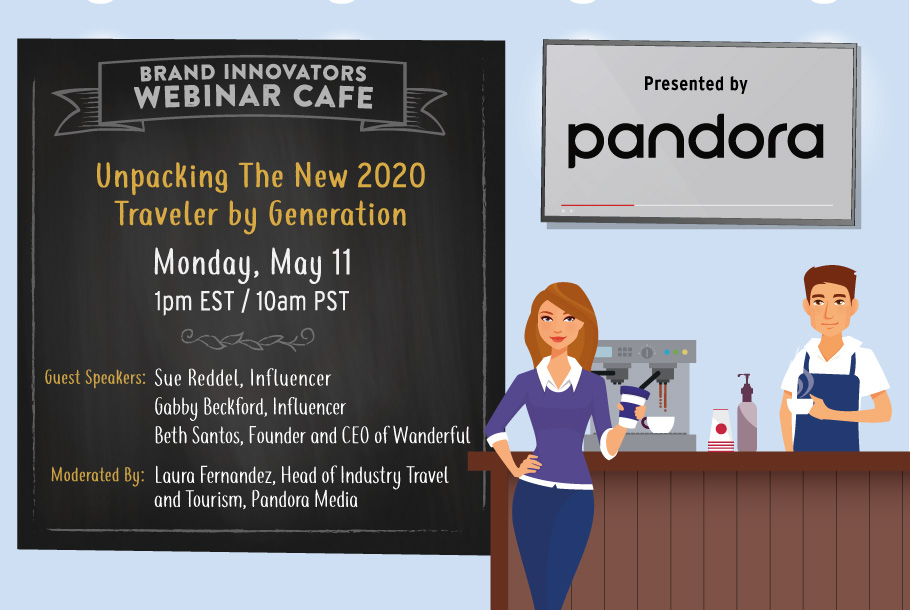 BRAND INNOVATORS
WEBINAR CAFE

Unpacking The New 2020 Traveler by Generation

Monday, May 11
1pm EST / 10am PST

Guest Speakers: Sue Reddel, Influencer
Gabby Beckford, Influencer
Beth Santos, Founder and CEO of Wanderful

Moderated By: Laura Fernandez, Head of Industry Travel and Tourism, Pandora Media

Presented by
pandora